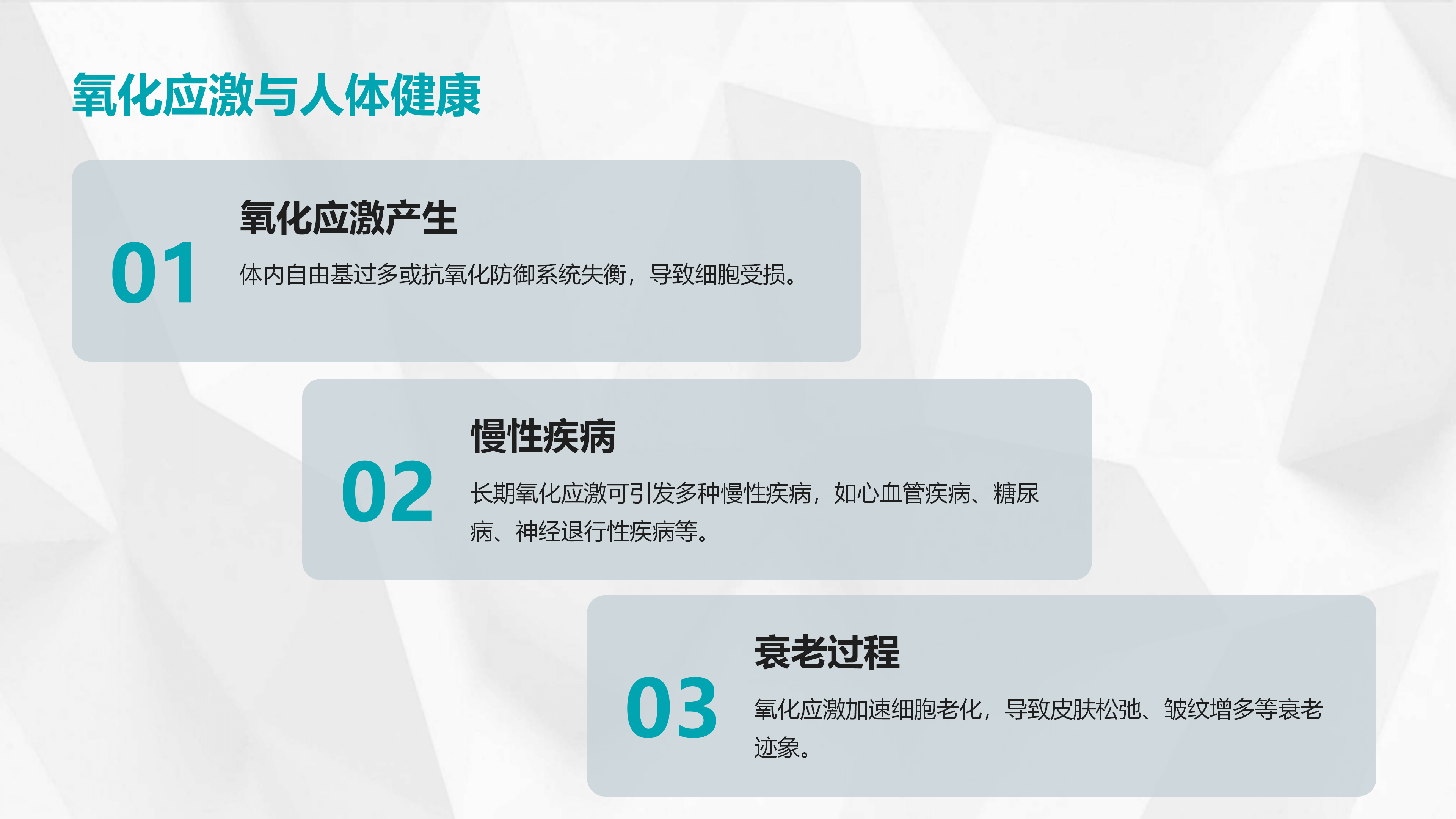 氧化应激与人体健康

01

氧化应激产生

体内自由基过多或抗氧化防御系统失衡，导致细胞受损。

02

慢性疾病

长期氧化应激可引发多种慢性疾病，如心血管疾病、糖尿病、神经退行性疾病等。

03

衰老过程

氧化应激加速细胞老化，导致皮肤松弛、皱纹增多等衰老迹象。